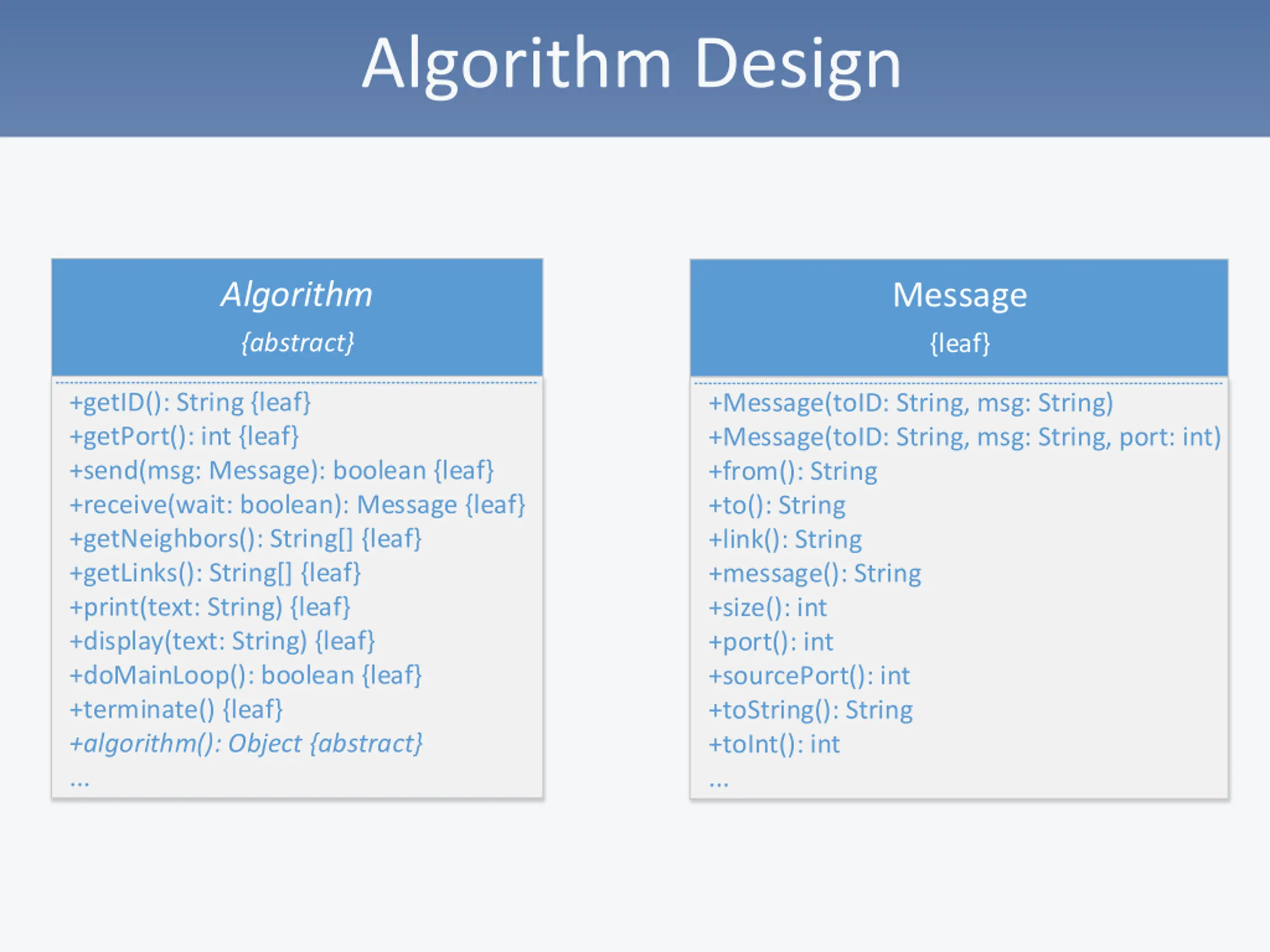 Algorithm Design

Algorithm
{abstract}

+getID(): String {leaf}
+getPort(): int {leaf}
+send(msg: Message): boolean {leaf}
+receive(wait: boolean): Message {leaf}
+getNeighbors(): String[] {leaf}
+getLinks(): String[] {leaf}
+print(text: String) {leaf}
+display(text: String) {leaf}
+doMainLoop(): boolean {leaf}
+terminate() {leaf}
+algorithm(): Object {abstract}
...

Message
{leaf}

+Message(toID: String, msg: String)
+Message(toID: String, msg: String, port: int)
+from(): String
+to(): String
+link(): String
+message(): String
+size(): int
+port(): int
+sourcePort(): int
+toString(): String
+toInt(): int
...